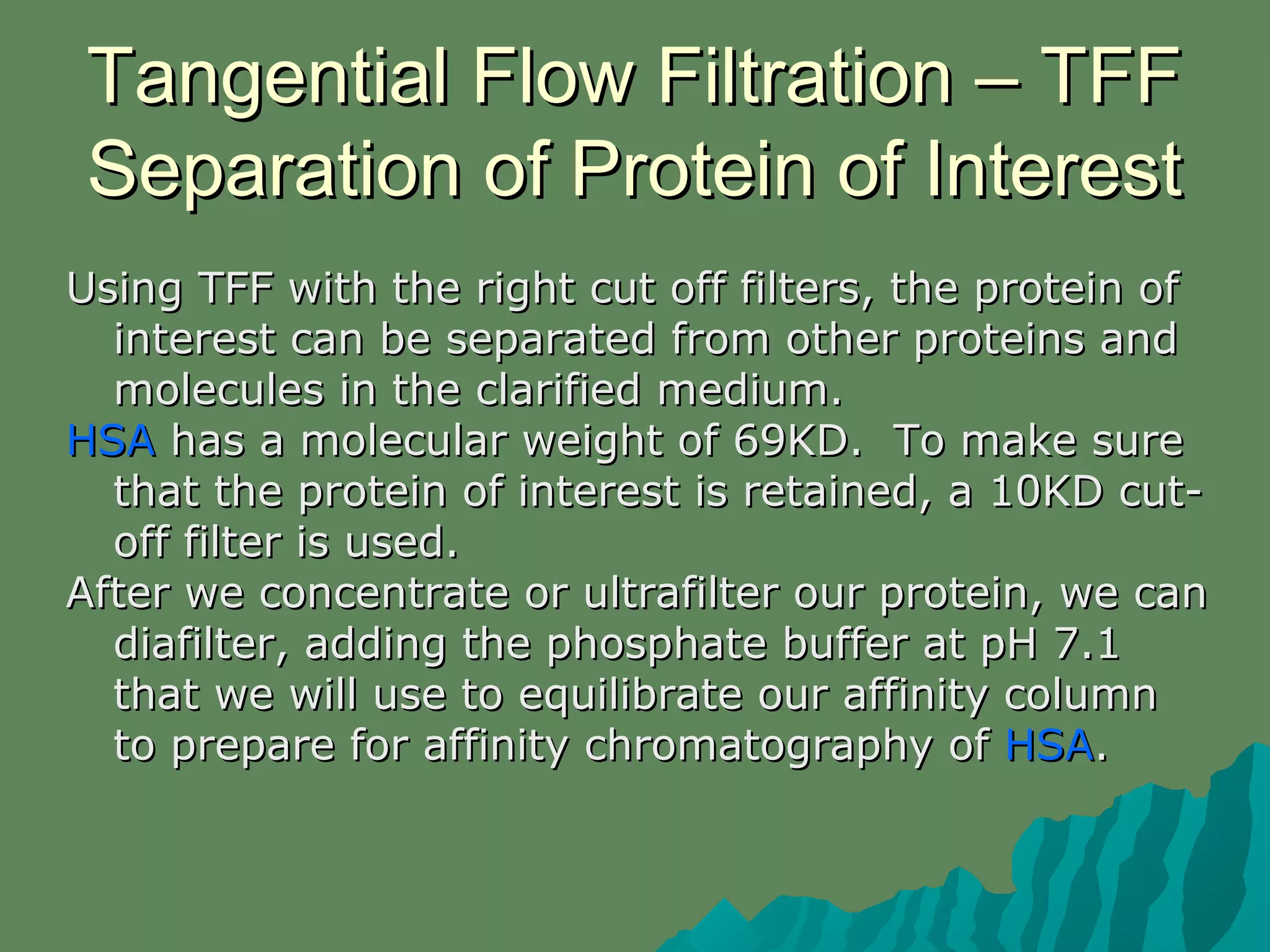 Tangential Flow Filtration – TFF
Separation of Protein of Interest

Using TFF with the right cut off filters, the protein of interest can be separated from other proteins and molecules in the clarified medium.

HSA has a molecular weight of 69KD.  To make sure that the protein of interest is retained, a 10KD cut-off filter is used.

After we concentrate or ultrafilter our protein, we can diafilter, adding the phosphate buffer at pH 7.1 that we will use to equilibrate our affinity column to prepare for affinity chromatography of HSA.